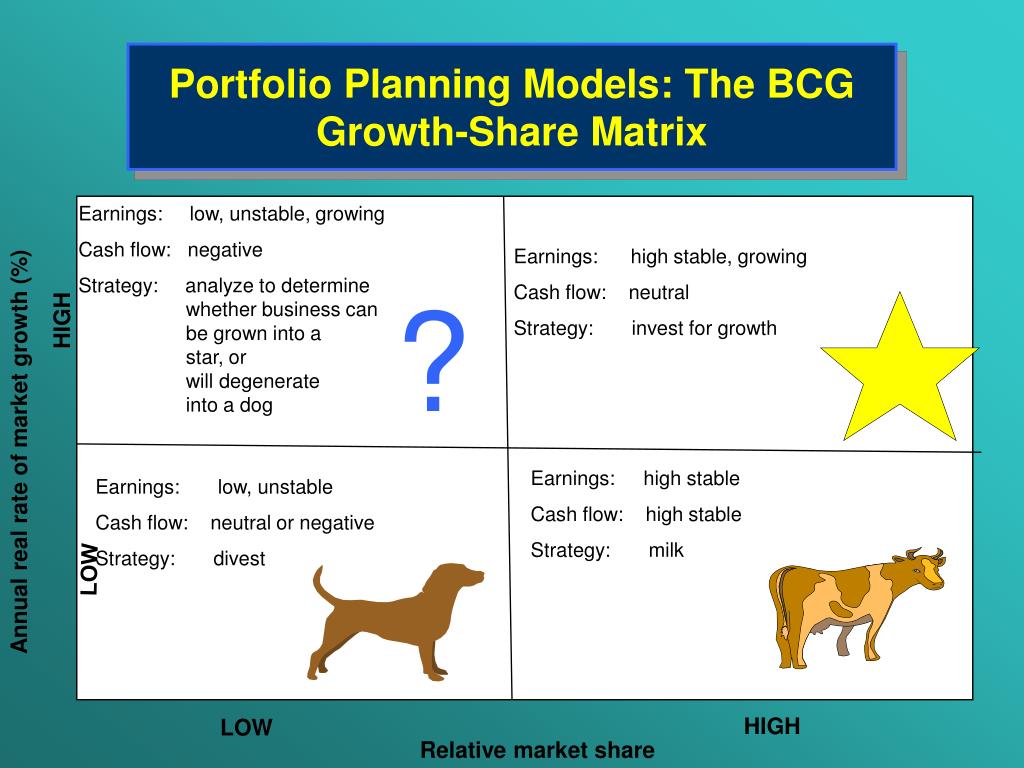 Portfolio Planning Models: The BCG Growth-Share Matrix

Annual real rate of market growth (%)

HIGH

Earnings: low, unstable, growing

Cash flow: negative

Strategy: analyze to determine whether business can be grown into a star, or will degenerate into a dog

?

Earnings: high stable, growing

Cash flow: neutral

Strategy: invest for growth

LOW

Earnings: low, unstable

Cash flow: neutral or negative

Strategy: divest

Earnings: high stable

Cash flow: high stable

Strategy: milk

LOW

HIGH

Relative market share